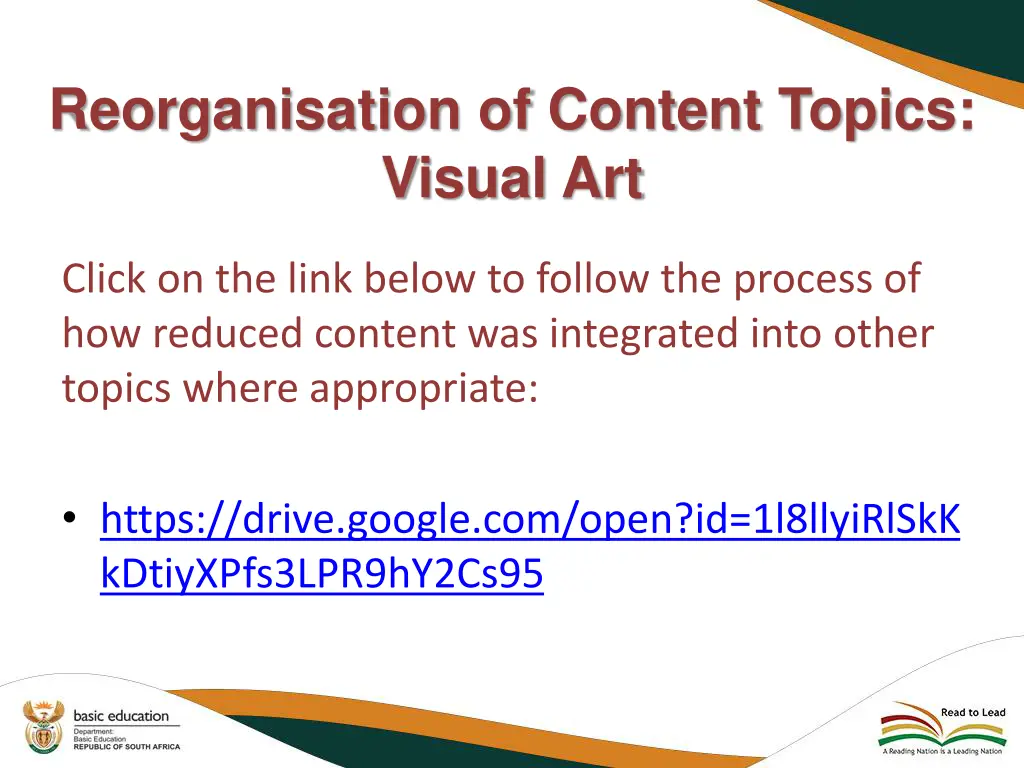 Reorganisation of Content Topics: Visual Art

Click on the link below to follow the process of how reduced content was integrated into other topics where appropriate:

• https://drive.google.com/open?id=1l8llyiRlSkKkDtiyXPfs3LPR9hY2Cs95

basic education
Department:
Basic Education
REPUBLIC OF SOUTH AFRICA

Read to Lead
A Reading Nation is a Leading Nation